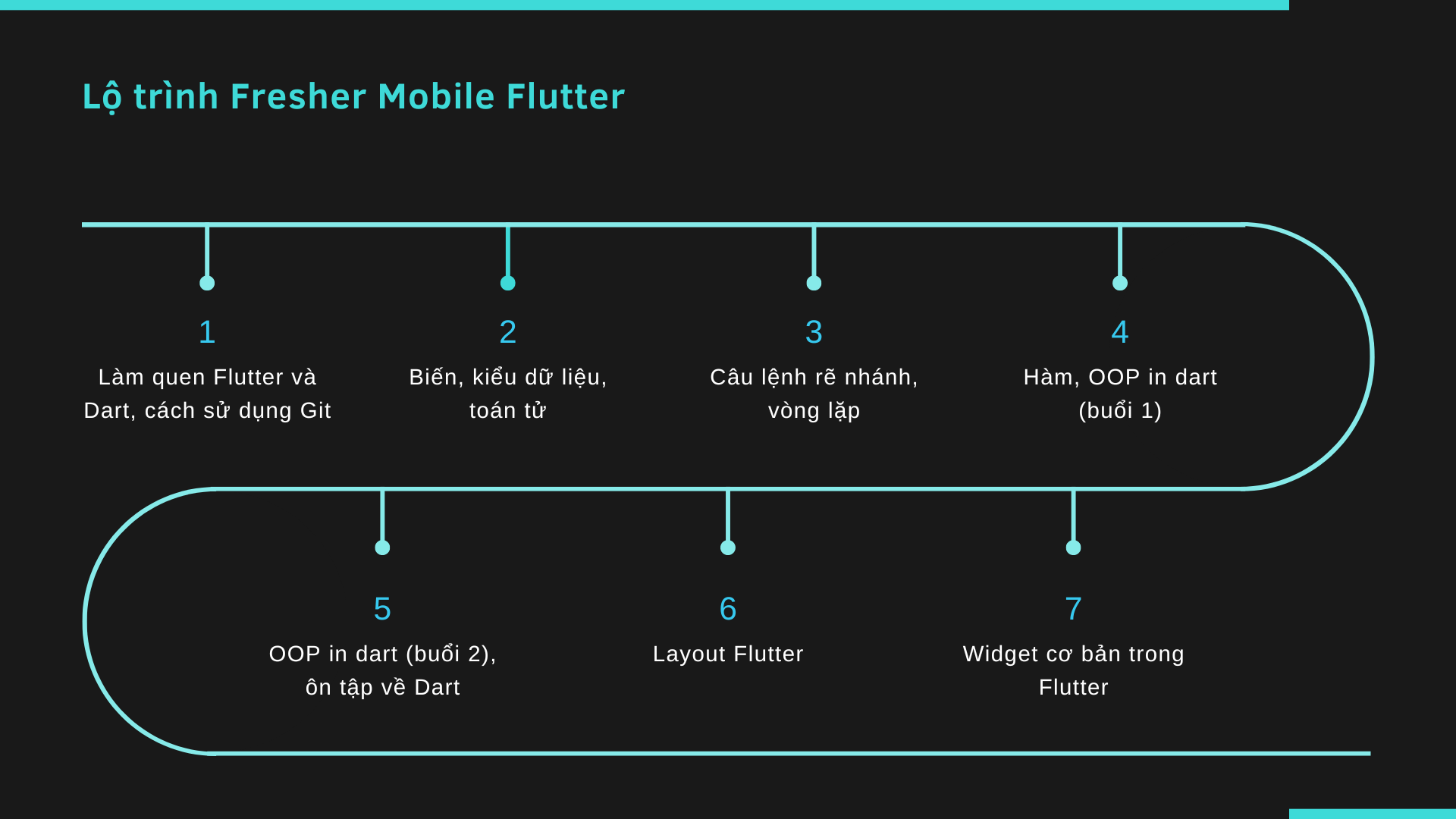 Lộ trình Fresher Mobile Flutter

1
Làm quen Flutter và Dart, cách sử dụng Git

2
Biến, kiểu dữ liệu, toán tử

3
Câu lệnh rẽ nhánh, vòng lặp

4
Hàm, OOP in dart (buổi 1)

5
OOP in dart (buổi 2), ôn tập về Dart

6
Layout Flutter

7
Widget cơ bản trong Flutter